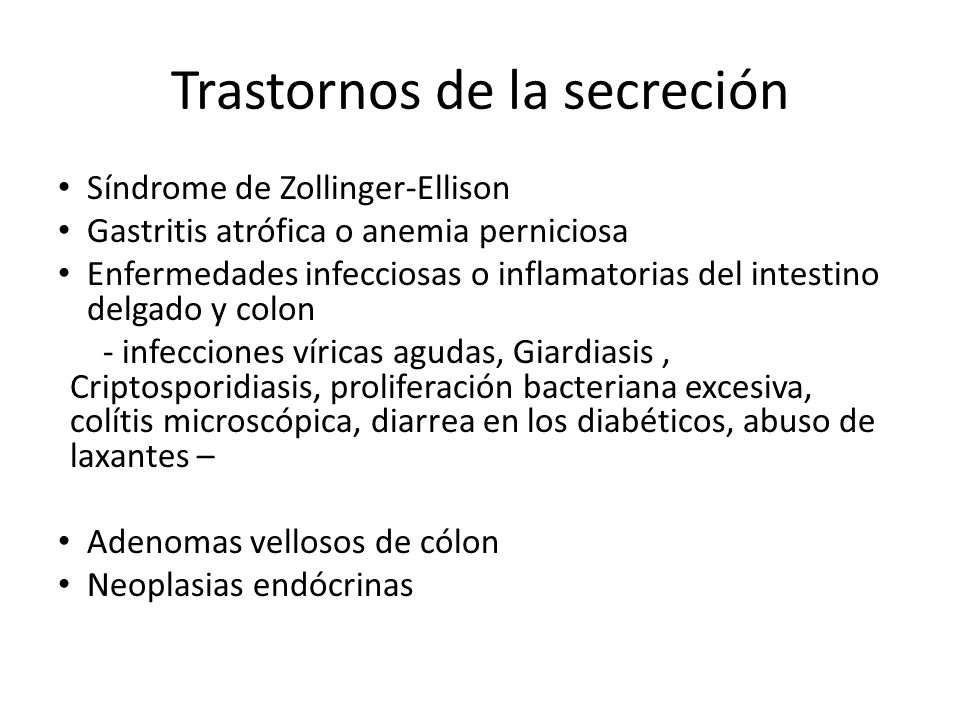 Trastornos de la secreción

• Síndrome de Zollinger-Ellison
• Gastritis atrófica o anemia perniciosa
• Enfermedades infecciosas o inflamatorias del intestino delgado y colon

- infecciones víricas agudas, Giardiasis , Criptosporidiasis, proliferación bacteriana excesiva, colítis microscópica, diarrea en los diabéticos, abuso de laxantes –

• Adenomas vellosos de cólon
• Neoplasias endócrinas